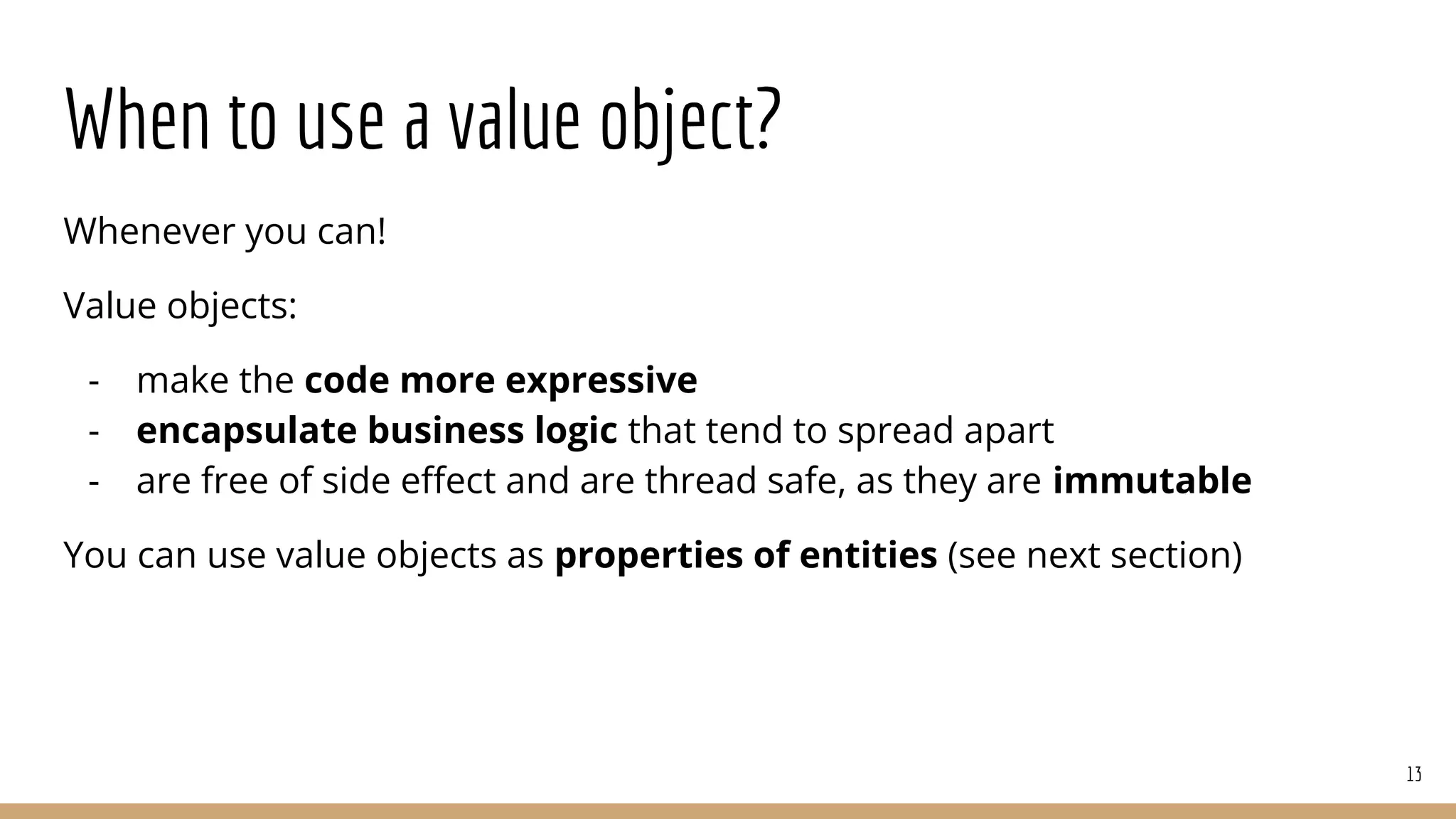 When to use a value object?

Whenever you can!

Value objects:

- make the code more expressive
- encapsulate business logic that tend to spread apart
- are free of side effect and are thread safe, as they are immutable

You can use value objects as properties of entities (see next section)

13